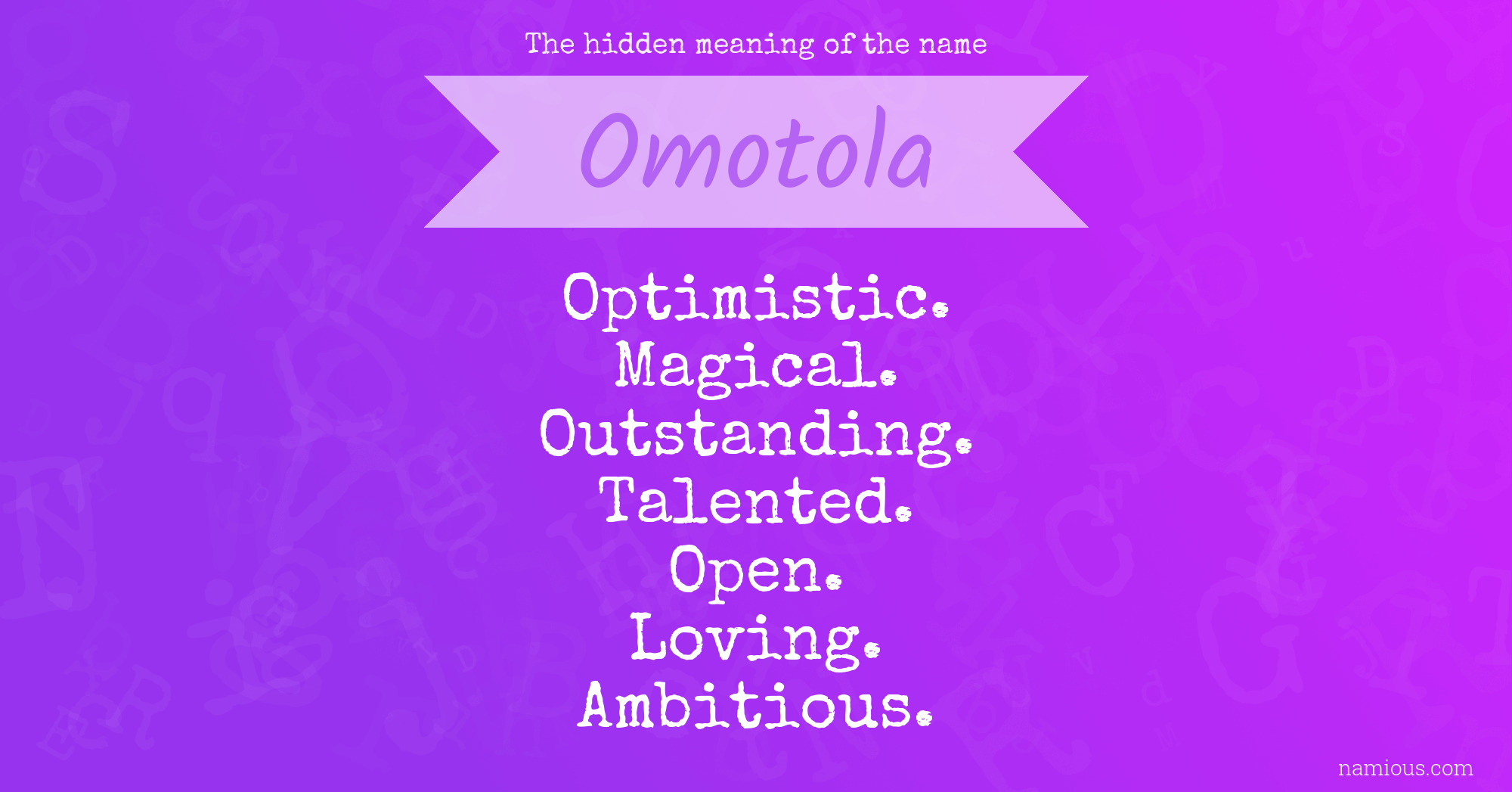 The hidden meaning of the name

Omotola

Optimistic.
Magical.
Outstanding.
Talented.
Open.
Loving.
Ambitious.

namious.com